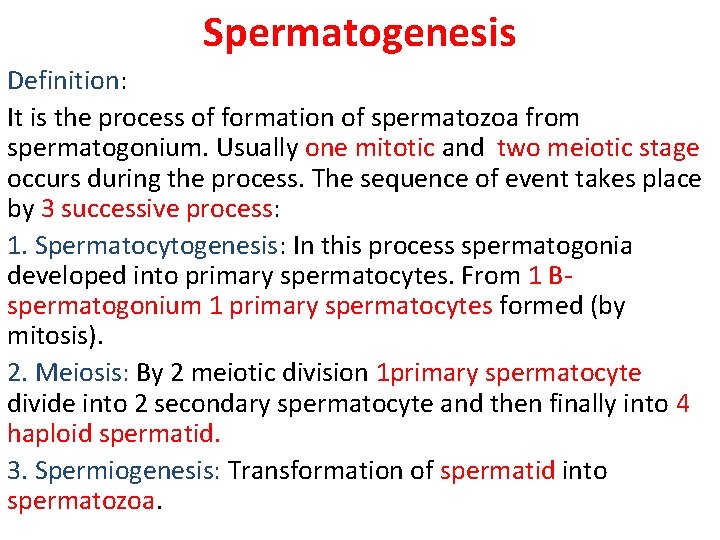 Spermatogenesis

Definition:

It is the process of formation of spermatozoa from spermatogonium. Usually one mitotic and two meiotic stage occurs during the process. The sequence of event takes place by 3 successive process:

1. Spermatocytogenesis: In this process spermatogonia developed into primary spermatocytes. From 1 B-spermatogonium 1 primary spermatocytes formed (by mitosis).

2. Meiosis: By 2 meiotic division 1primary spermatocyte divide into 2 secondary spermatocyte and then finally into 4 haploid spermatid.

3. Spermiogenesis: Transformation of spermatid into spermatozoa.